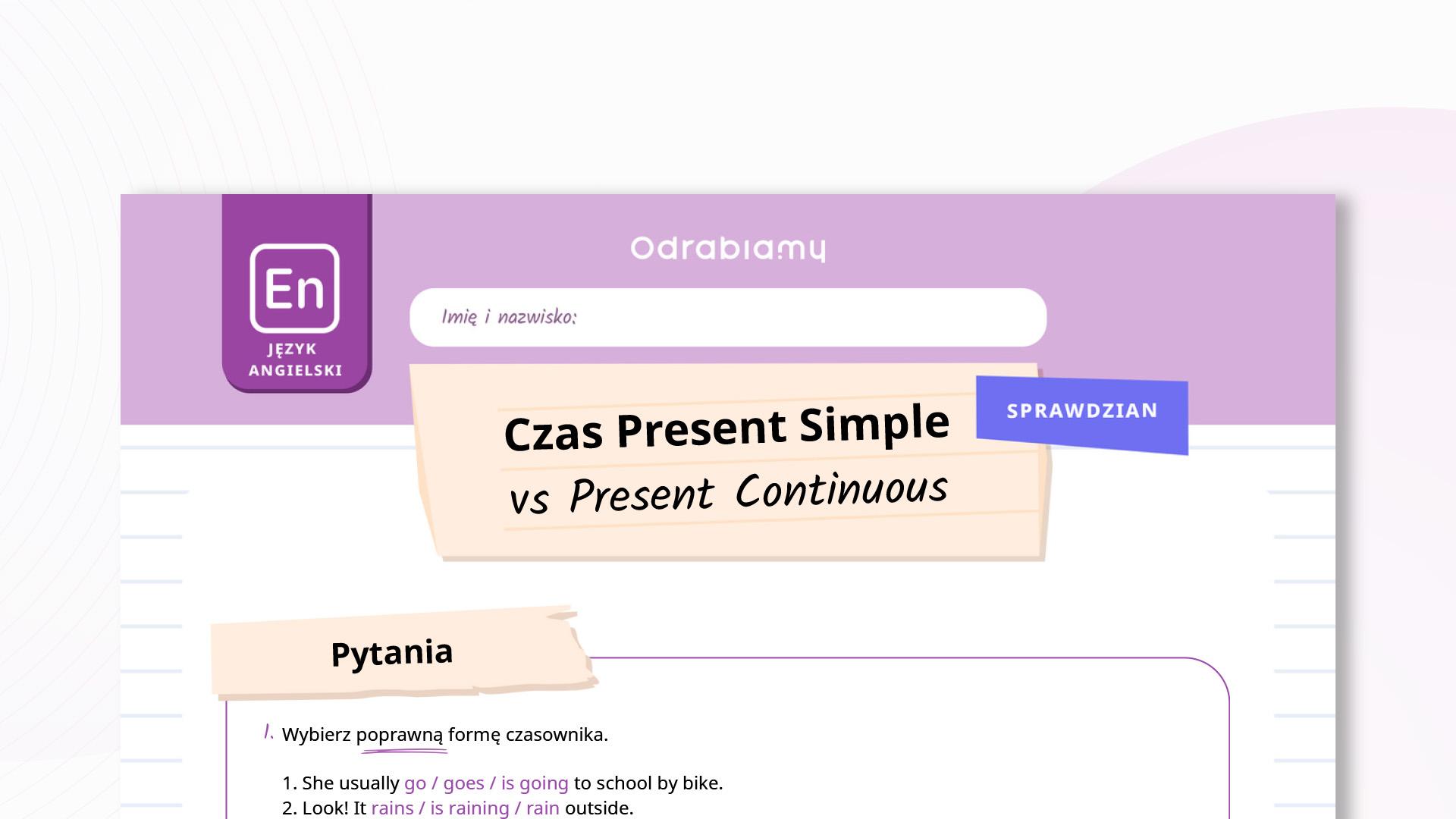 En
JĘZYK ANGIELSKI

Odrabiamy

Imię i nazwisko:

Czas Present Simple vs Present Continuous

SPRAWDZIAN

Pytania

1. Wybierz poprawną formę czasownika.

1. She usually go / goes / is going to school by bike.
2. Look! It rains / is raining / rain outside.